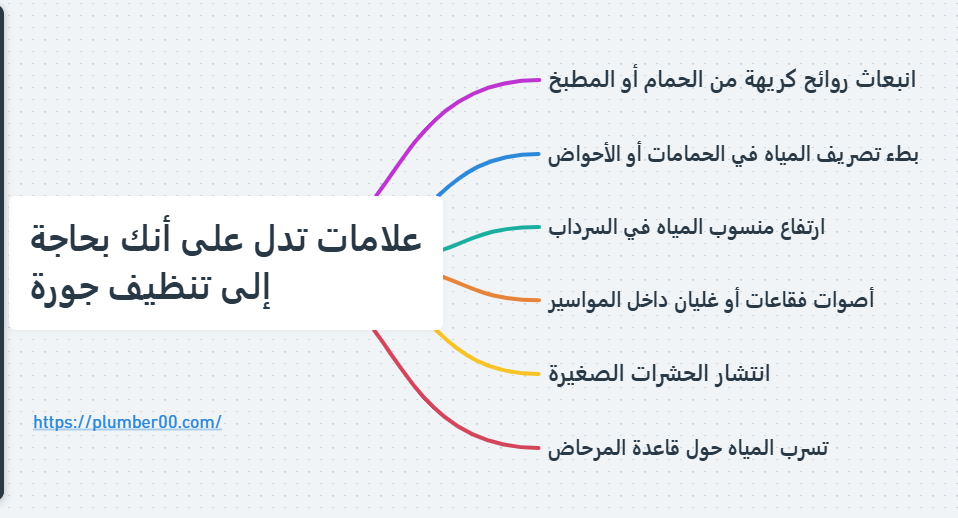 علامات تدل على أنك بحاجة إلى تنظيف جورة

انبعاث روائح كريهة من الحمام أو المطبخ

بطء تصريف المياه في الحمامات أو الأحواض

ارتفاع منسوب المياه في السرداب

أصوات فقاعات أو غليان داخل المواسير

انتشار الحشرات الصغيرة

تسرب المياه حول قاعدة المرحاض

https://plumber00.com/